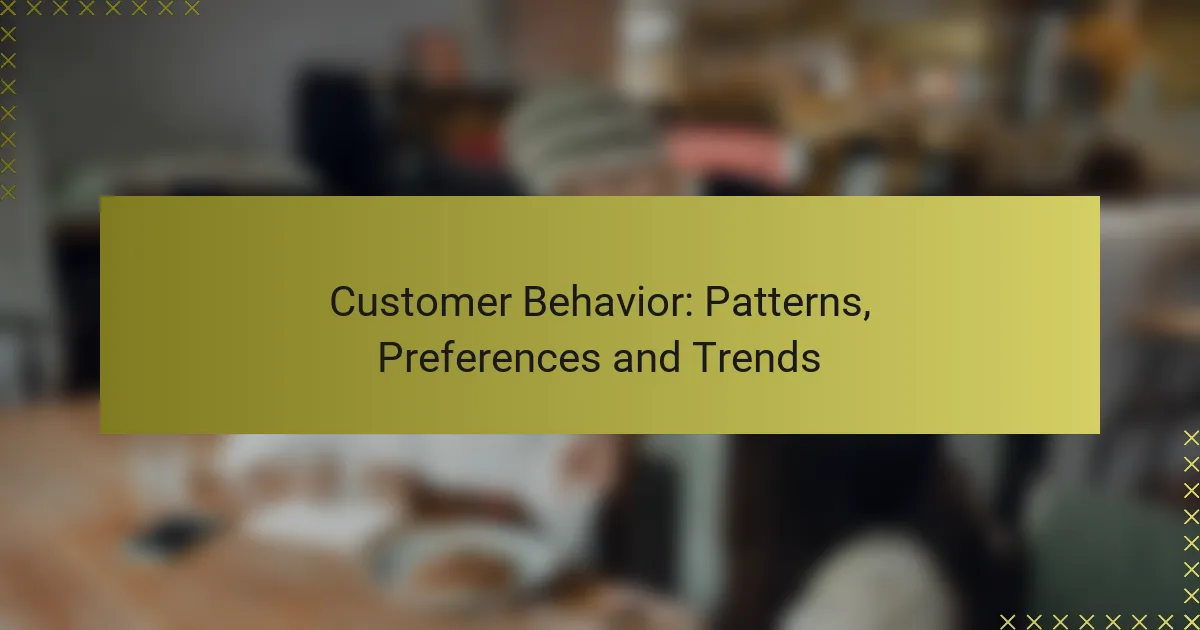 Customer Behavior: Patterns, Preferences and Trends